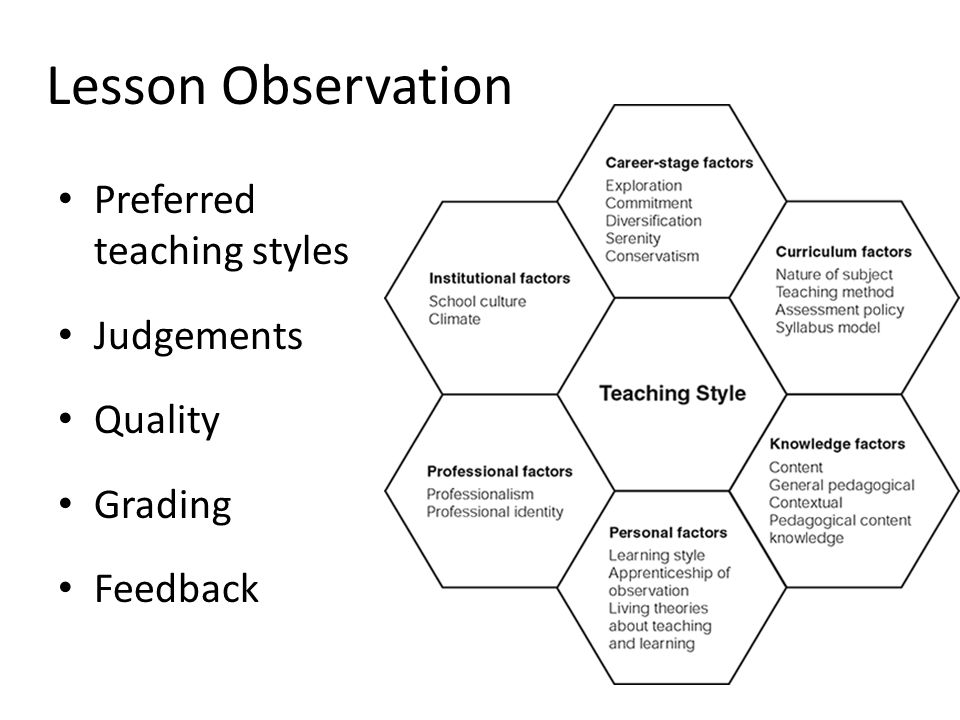 Lesson Observation

• Preferred teaching styles

• Judgements

• Quality

• Grading

• Feedback

Career-stage factors
Exploration
Commitment
Diversification
Serenity
Conservatism

Institutional factors
School culture
Climate

Curriculum factors
Nature of subject
Teaching method
Assessment policy
Syllabus model

Teaching Style

Professional factors
Professionalism
Professional identity

Knowledge factors
Content
General pedagogical
Contextual
Pedagogical content knowledge

Personal factors
Learning style
Apprenticeship of observation
Living theories about teaching and learning